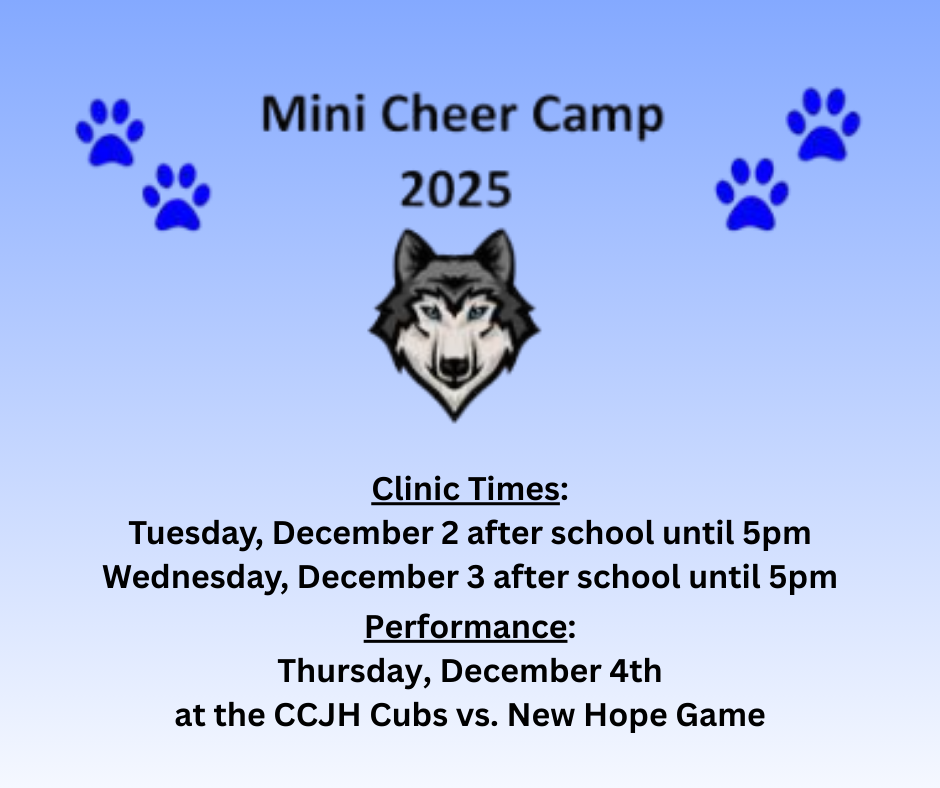 Mini Cheer Camp
2025

Clinic Times:
Tuesday, December 2 after school until 5pm
Wednesday, December 3 after school until 5pm

Performance:
Thursday, December 4th
at the CCJH Cubs vs. New Hope Game